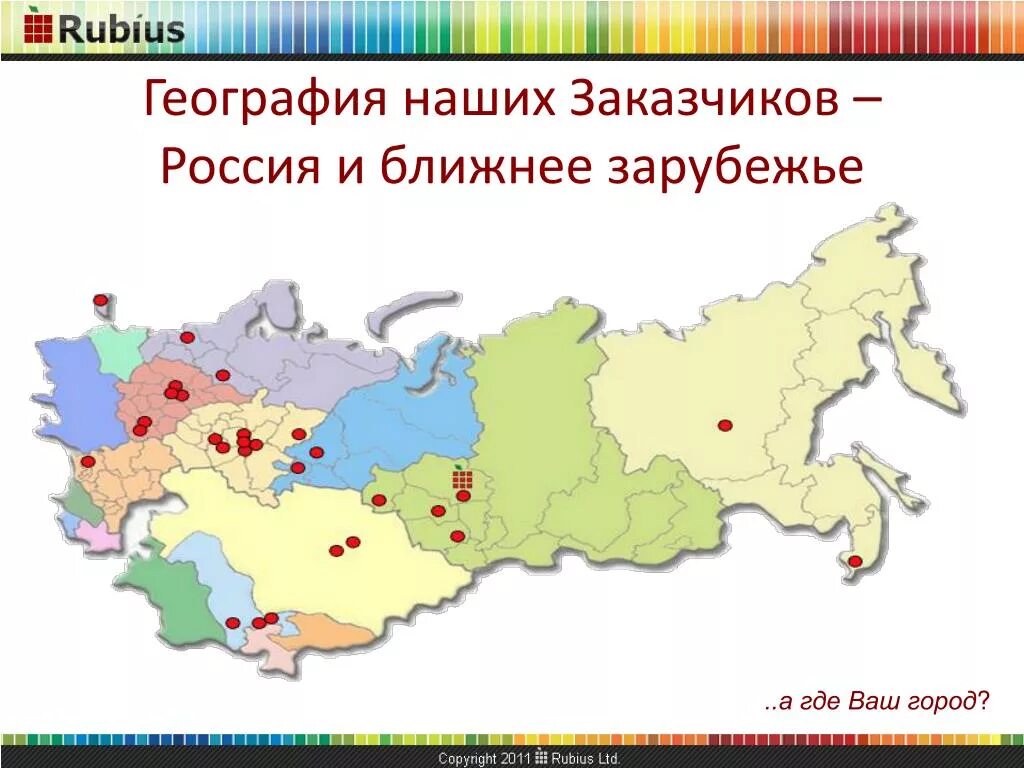 Rubius

География наших Заказчиков – Россия и ближнее зарубежье

..а где Ваш город?

Copyright 2011 Rubius Ltd.